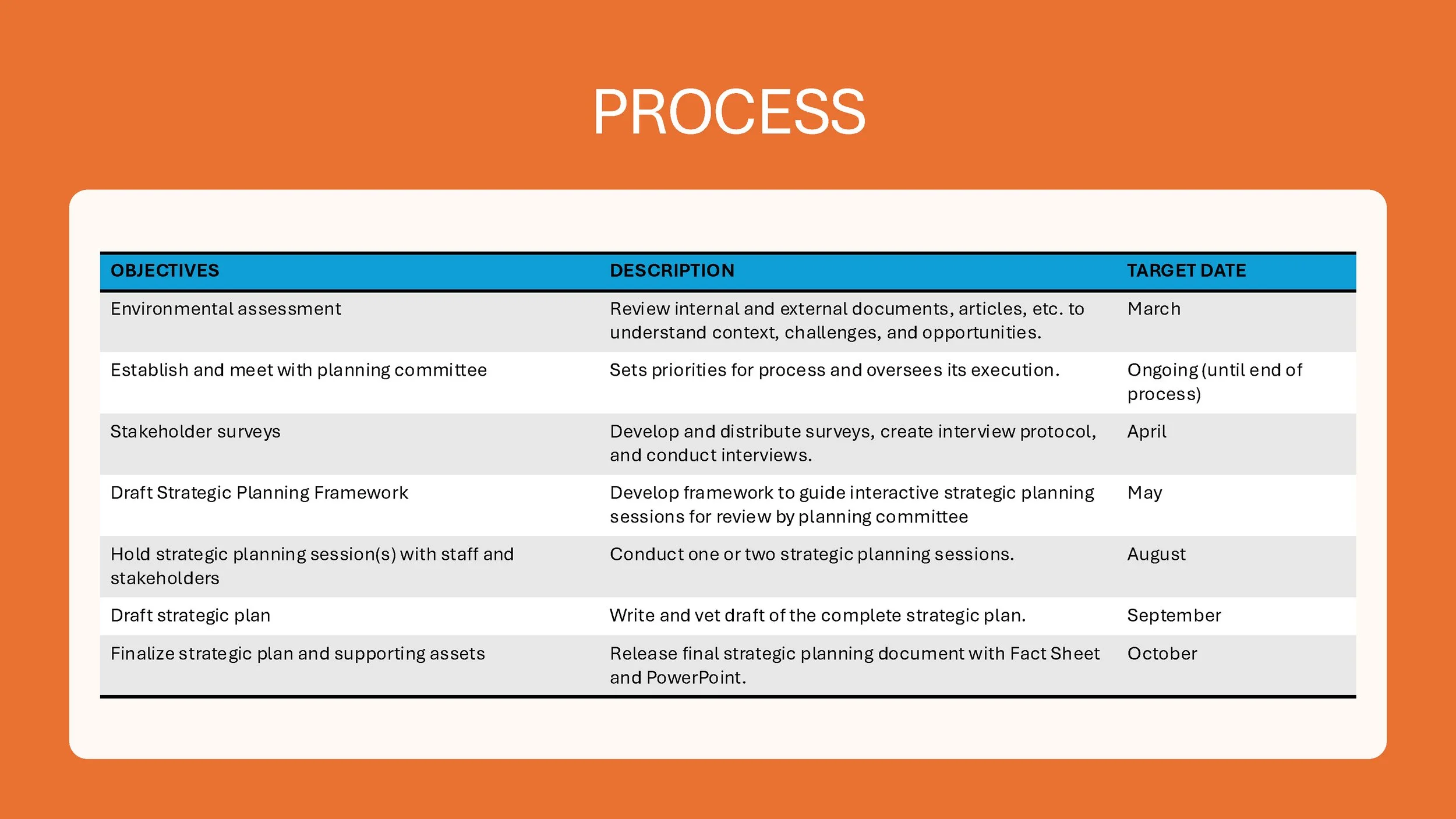 PROCESS

| OBJECTIVES | DESCRIPTION | TARGET DATE |
|---|---|---|
| Environmental assessment | Review internal and external documents, articles, etc. to understand context, challenges, and opportunities. | March |
| Establish and meet with planning committee | Sets priorities for process and oversees its execution. | Ongoing (until end of process) |
| Stakeholder surveys | Develop and distribute surveys, create interview protocol, and conduct interviews. | April |
| Draft Strategic Planning Framework | Develop framework to guide interactive strategic planning sessions for review by planning committee | May |
| Hold strategic planning session(s) with staff and stakeholders | Conduct one or two strategic planning sessions. | August |
| Draft strategic plan | Write and vet draft of the complete strategic plan. | September |
| Finalize strategic plan and supporting assets | Release final strategic planning document with Fact Sheet and PowerPoint. | October |